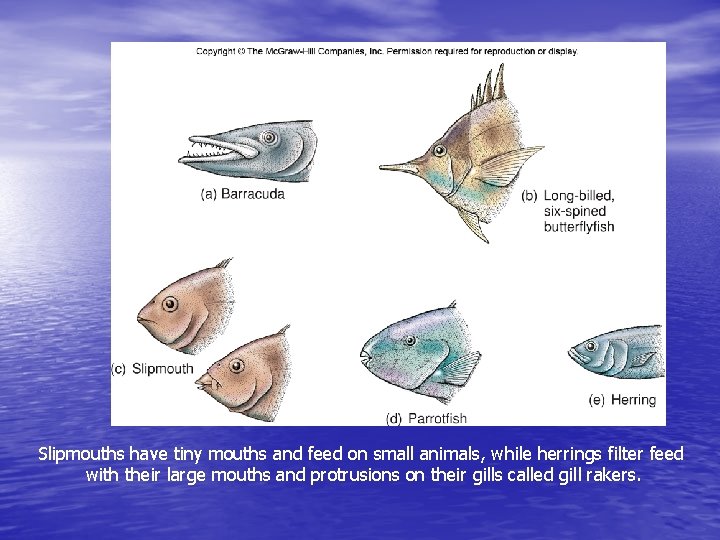 Copyright © The McGraw-Hill Companies, Inc. Permission required for reproduction or display.

(a) Barracuda

(b) Long-billed, six-spined butterflyfish

(c) Slipmouth

(d) Parrotfish

(e) Herring

Slipmouths have tiny mouths and feed on small animals, while herrings filter feed with their large mouths and protrusions on their gills called gill rakers.